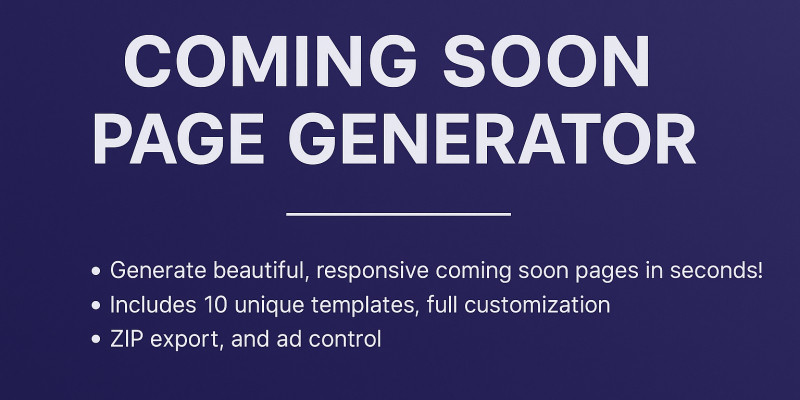 COMING SOON PAGE GENERATOR

• Generate beautiful, responsive coming soon pages in seconds!
• Includes 10 unique templates, full customization
• ZIP export, and ad control